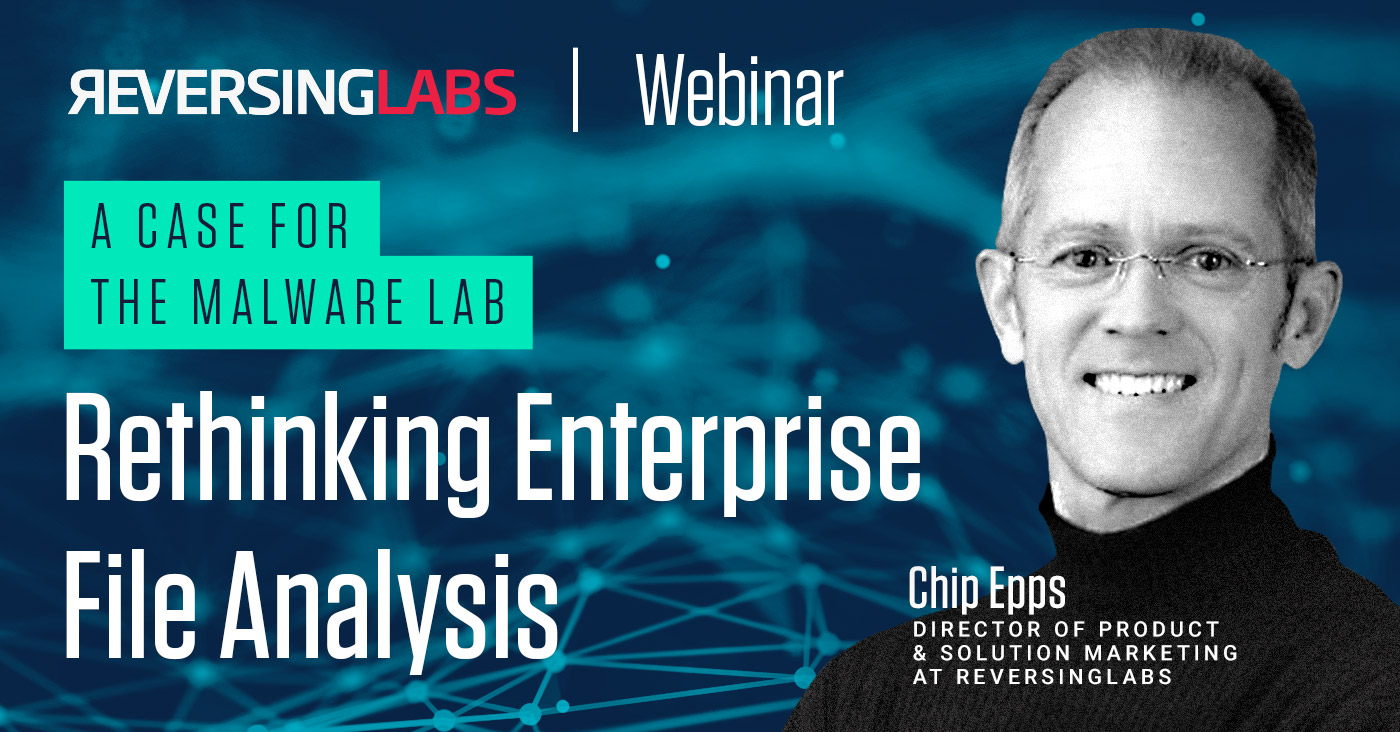 REVERSINGLABS | Webinar

A CASE FOR THE MALWARE LAB

Rethinking Enterprise File Analysis

Chip Epps
DIRECTOR OF PRODUCT & SOLUTION MARKETING AT REVERSINGLABS